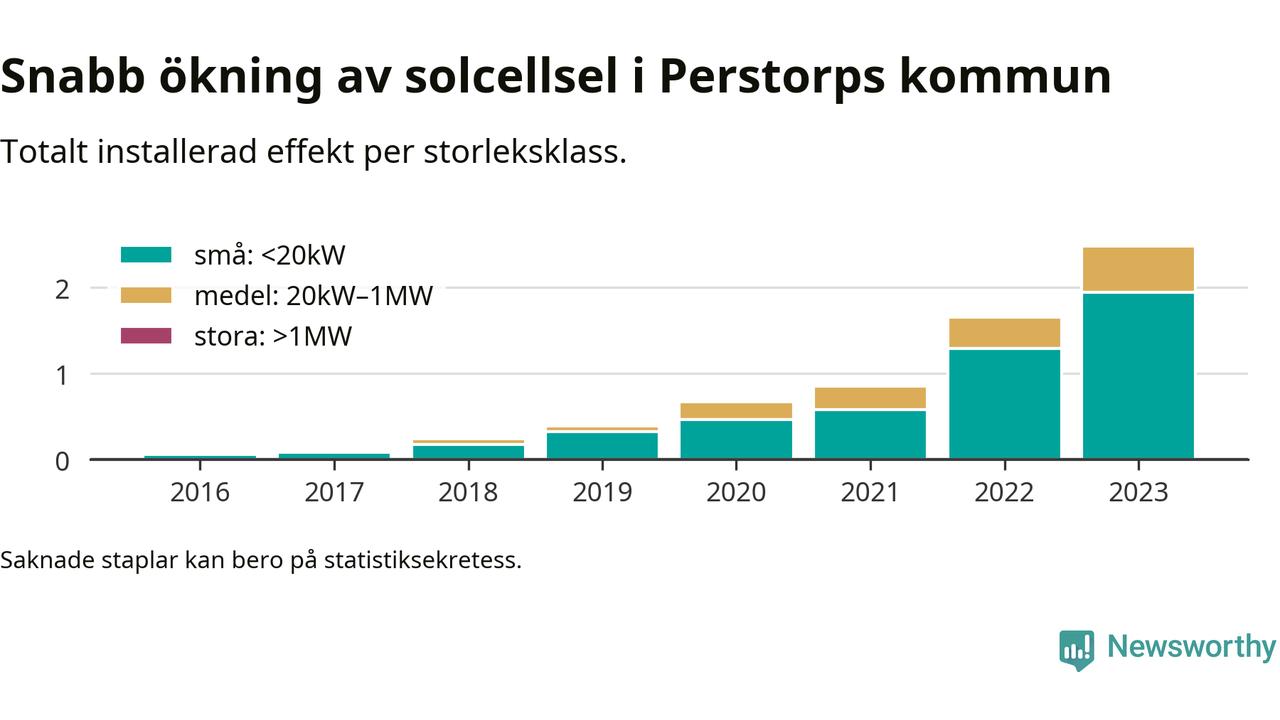 Snabb ökning av solcellsel i Perstorps kommun

Totalt installerad effekt per storleksklass.

små: <20kW
medel: 20kW–1MW
stora: >1MW

2
1
0

2016
2017
2018
2019
2020
2021
2022
2023

Saknade staplar kan bero på statistiksekretess.

Newsworthy